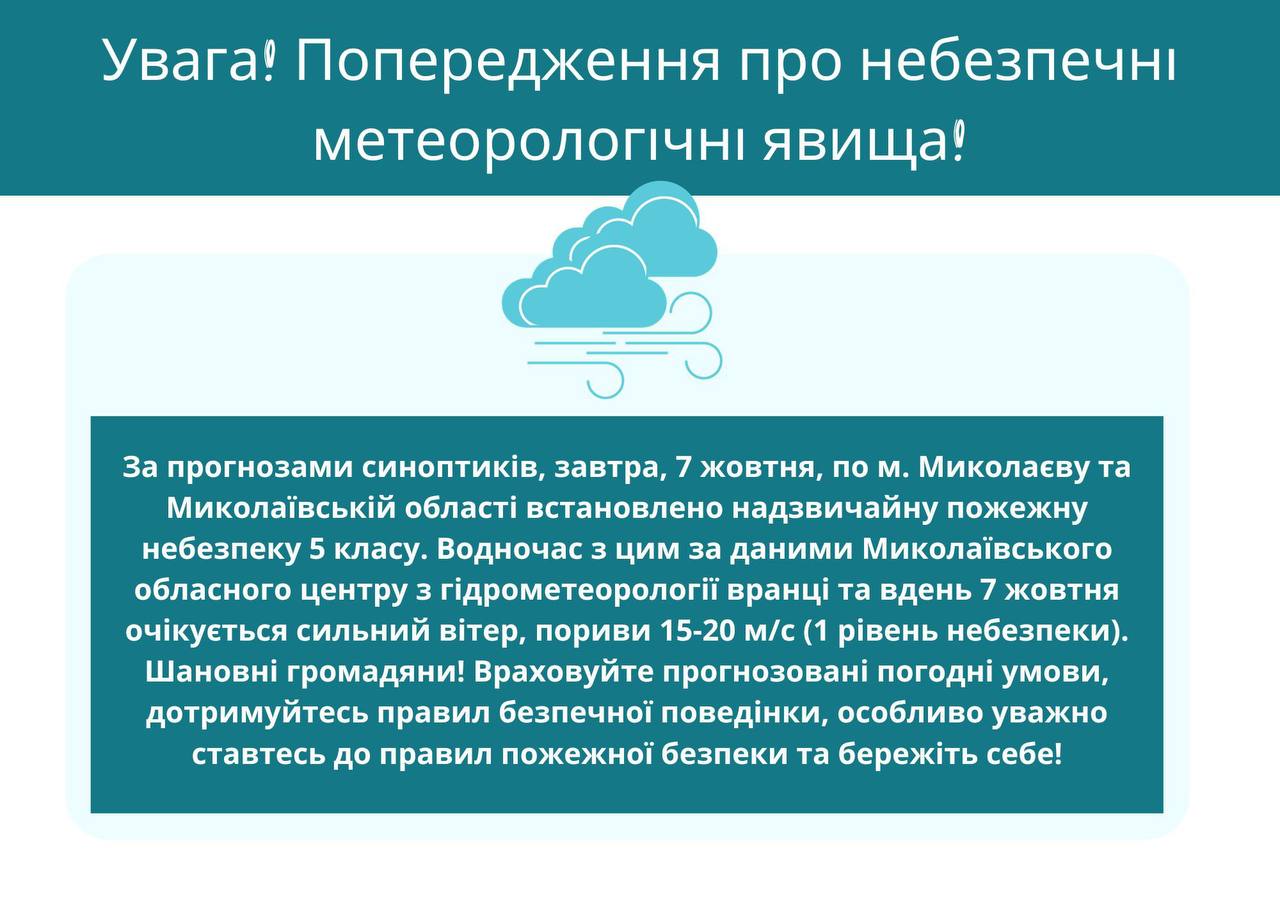 Увага! Попередження про небезпечні метеорологічні явища!

За прогнозами синоптиків, завтра, 7 жовтня, по м. Миколаєву та Миколаївській області встановлено надзвичайну пожежну небезпеку 5 класу. Водночас з цим за даними Миколаївського обласного центру з гідрометеорології вранці та вдень 7 жовтня очікується сильний вітер, пориви 15-20 м/с (1 рівень небезпеки). Шановні громадяни! Враховуйте прогнозовані погодні умови, дотримуйтесь правил безпечної поведінки, особливо уважно ставтесь до правил пожежної безпеки та бережіть себе!